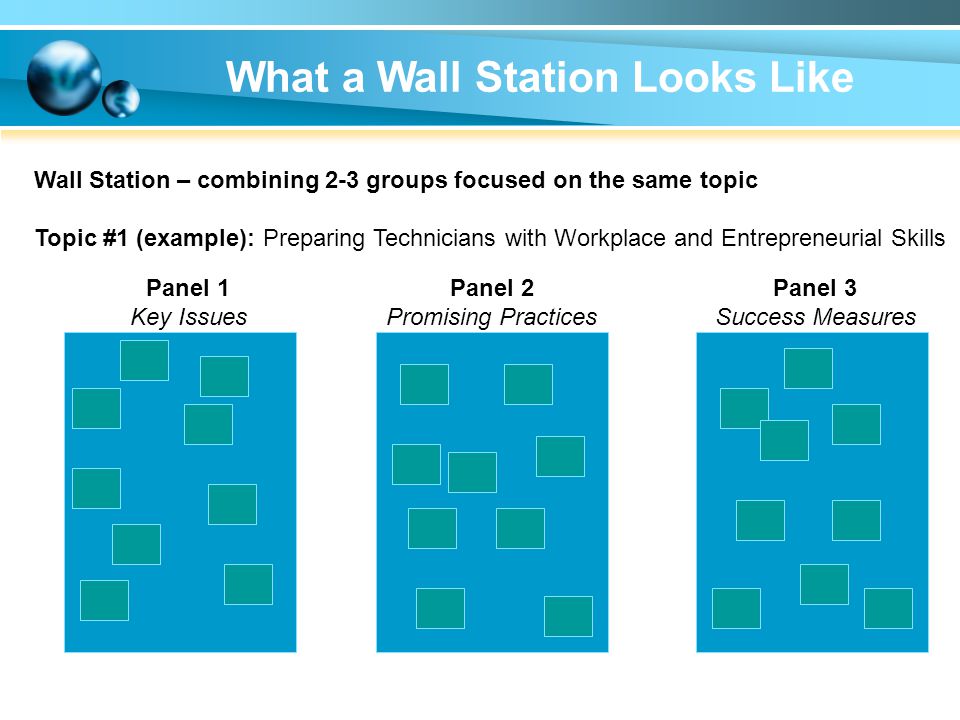 What a Wall Station Looks Like

Wall Station – combining 2-3 groups focused on the same topic

Topic #1 (example): Preparing Technicians with Workplace and Entrepreneurial Skills

Panel 1
Key Issues

Panel 2
Promising Practices

Panel 3
Success Measures